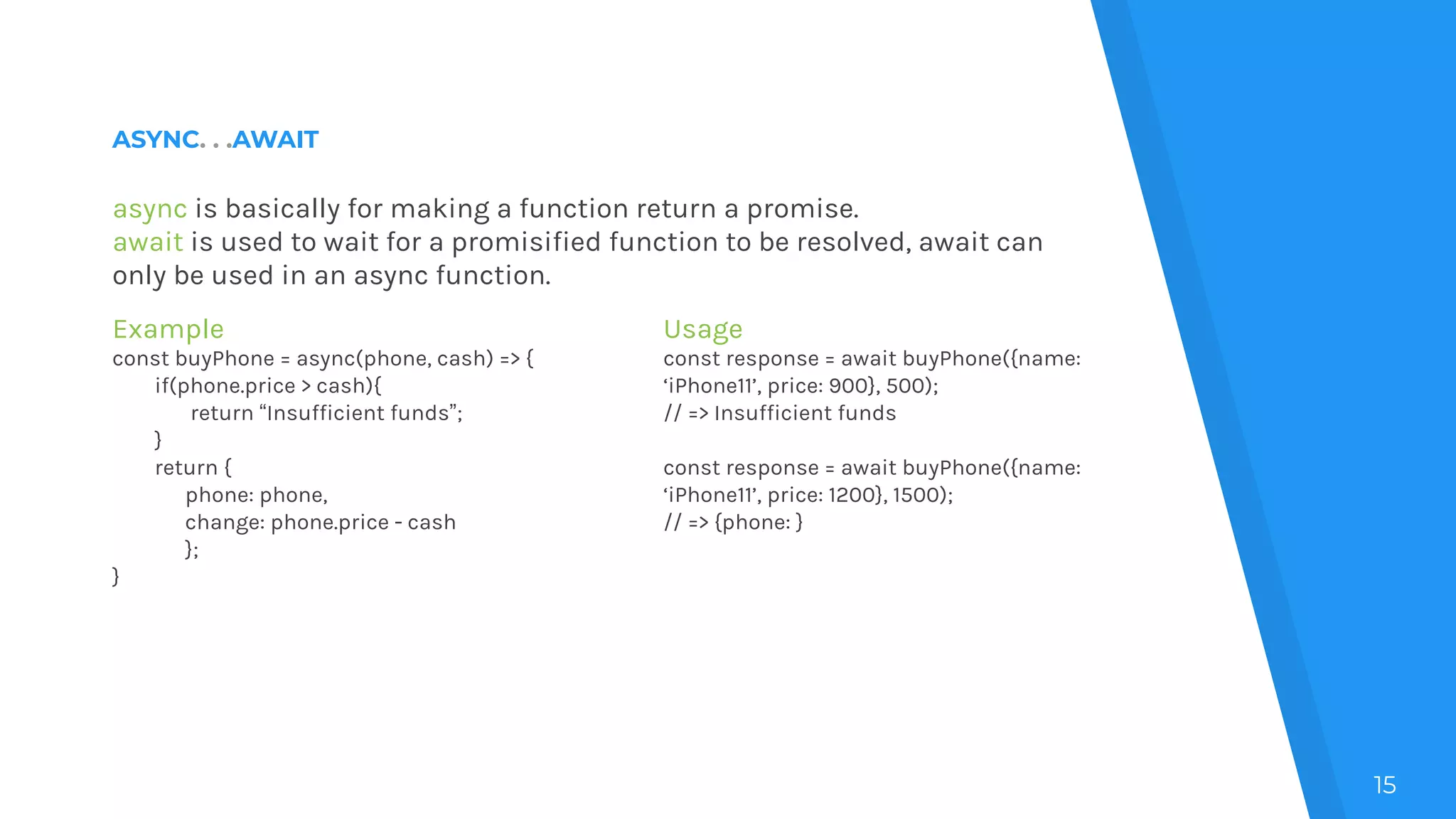 ASYNC. . .AWAIT

async is basically for making a function return a promise.
await is used to wait for a promisified function to be resolved, await can only be used in an async function.

Example
const buyPhone = async(phone, cash) => {
if(phone.price > cash){
return “Insufficient funds”;
}
return {
phone: phone,
change: phone.price - cash
};
}

Usage
const response = await buyPhone({name: ‘iPhone11’, price: 900}, 500);
// => Insufficient funds

const response = await buyPhone({name: ‘iPhone11’, price: 1200}, 1500);
// => {phone: }

15